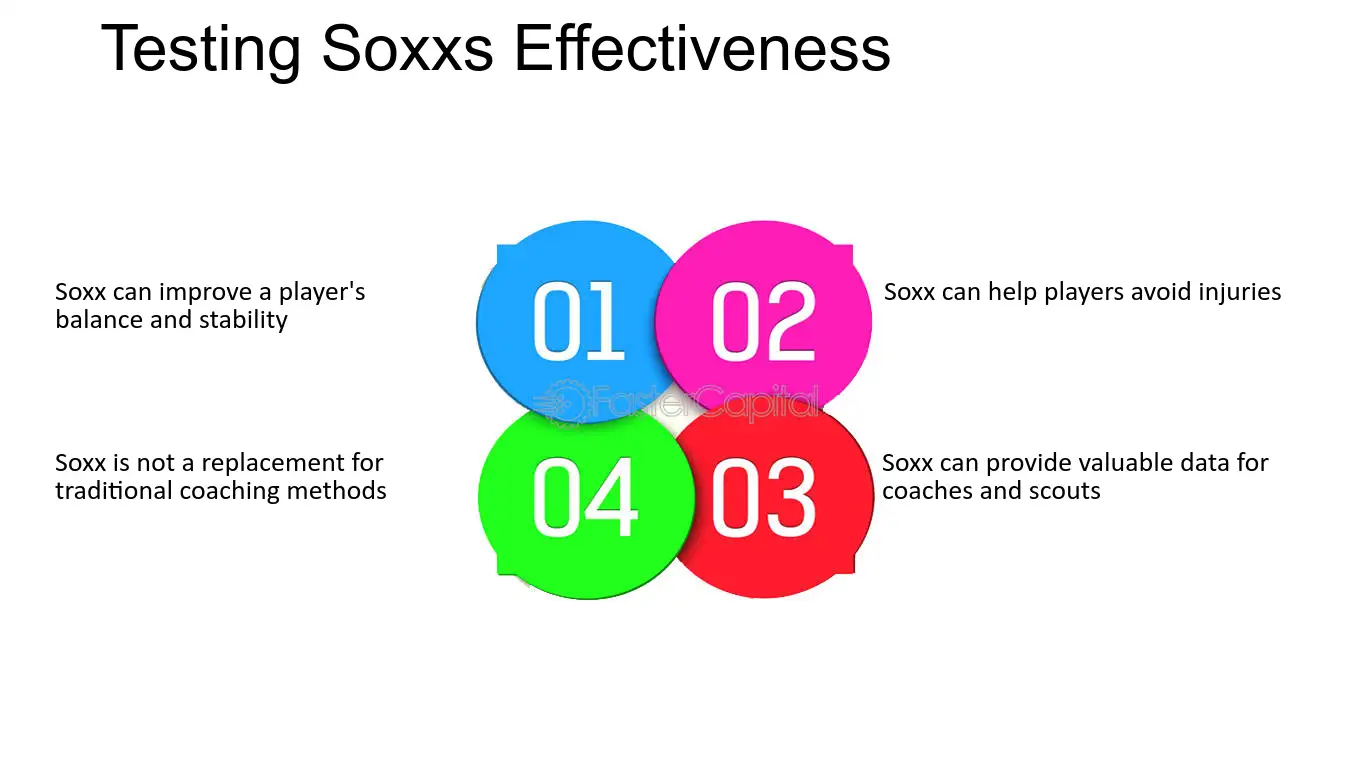 Testing Soxxs Effectiveness

Soxx can improve a player's balance and stability

01

02

Soxx can help players avoid injuries

Soxx is not a replacement for traditional coaching methods

04

03

Soxx can provide valuable data for coaches and scouts

FasterCapital